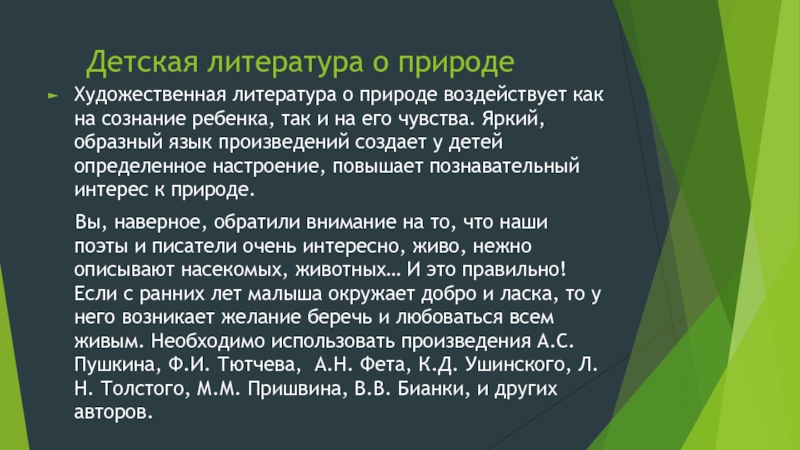 Детская литература о природе

Художественная литература о природе воздействует как на сознание ребенка, так и на его чувства. Яркий, образный язык произведений создает у детей определенное настроение, повышает познавательный интерес к природе.

Вы, наверное, обратили внимание на то, что наши поэты и писатели очень интересно, живо, нежно описывают насекомых, животных… И это правильно! Если с ранних лет малыша окружает добро и ласка, то у него возникает желание беречь и любоваться всем живым. Необходимо использовать произведения А.С. Пушкина, Ф.И. Тютчева, А.Н. Фета, К.Д. Ушинского, Л. Н. Толстого, М.М. Пришвина, В.В. Бианки, и других авторов.